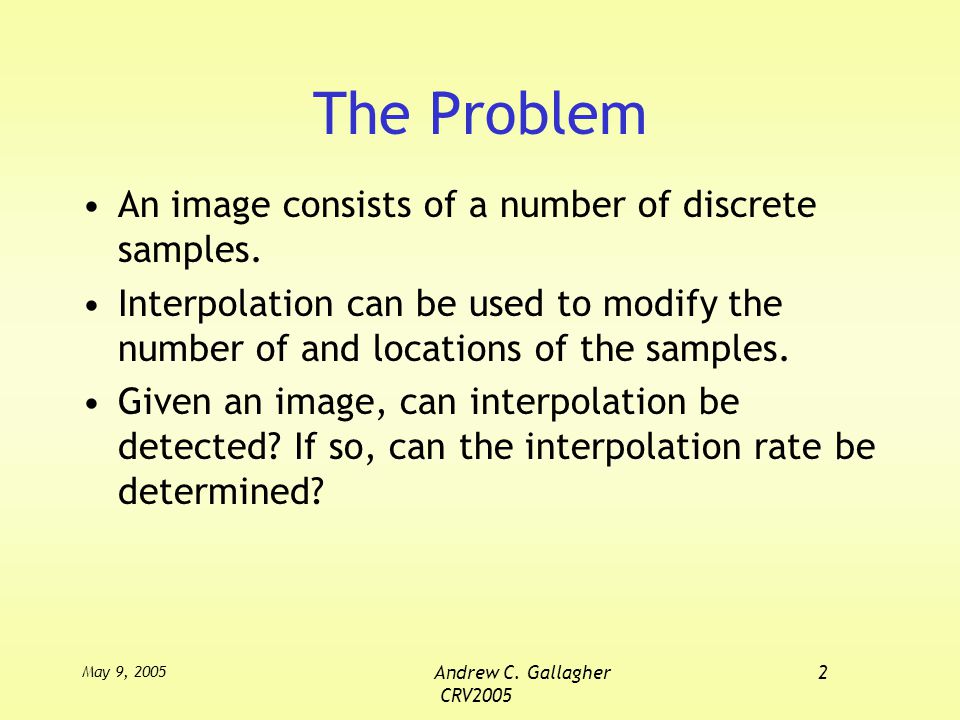 The Problem

• An image consists of a number of discrete samples.

• Interpolation can be used to modify the number of and locations of the samples.

• Given an image, can interpolation be detected? If so, can the interpolation rate be determined?

May 9, 2005

Andrew C. Gallagher CRV2005

2